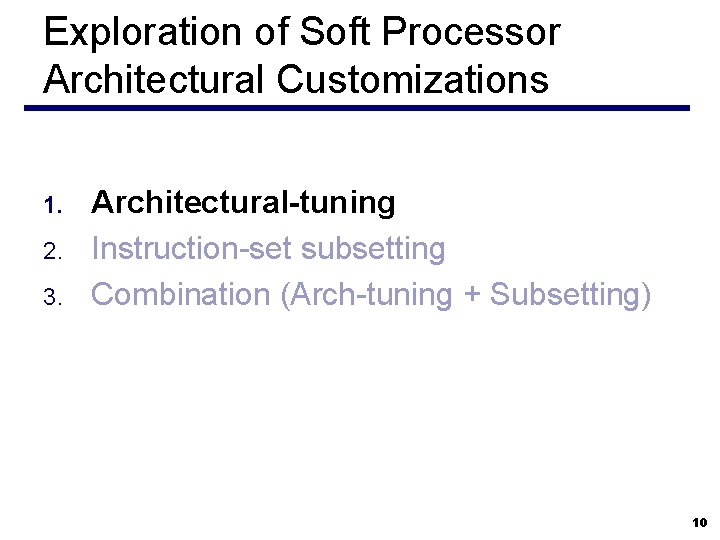 Exploration of Soft Processor Architectural Customizations

1. Architectural-tuning
2. Instruction-set subsetting
3. Combination (Arch-tuning + Subsetting)

10